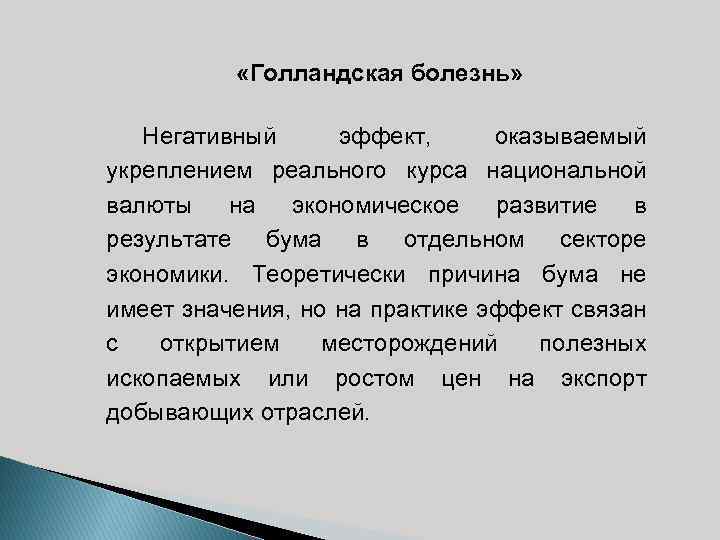 «Голландская болезнь»

Негативный эффект, оказываемый укреплением реального курса национальной валюты на экономическое развитие в результате бума в отдельном секторе экономики. Теоретически причина бума не имеет значения, но на практике эффект связан с открытием месторождений полезных ископаемых или ростом цен на экспорт добывающих отраслей.